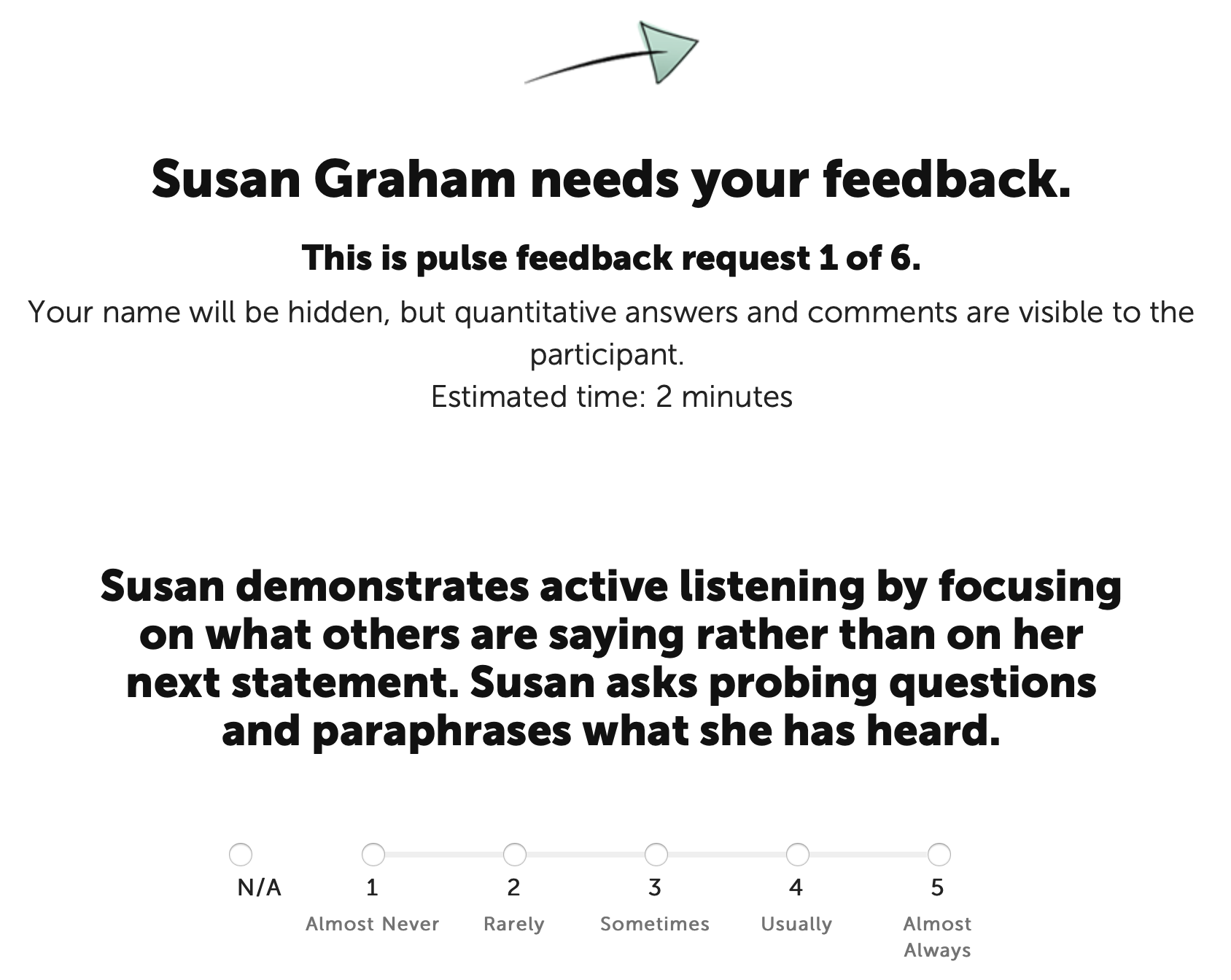 Susan Graham needs your feedback.

This is pulse feedback request 1 of 6.

Your name will be hidden, but quantitative answers and comments are visible to the participant.
Estimated time: 2 minutes

Susan demonstrates active listening by focusing on what others are saying rather than on her next statement. Susan asks probing questions and paraphrases what she has heard.

N/A
1
Almost Never
2
Rarely
3
Sometimes
4
Usually
5
Almost Always